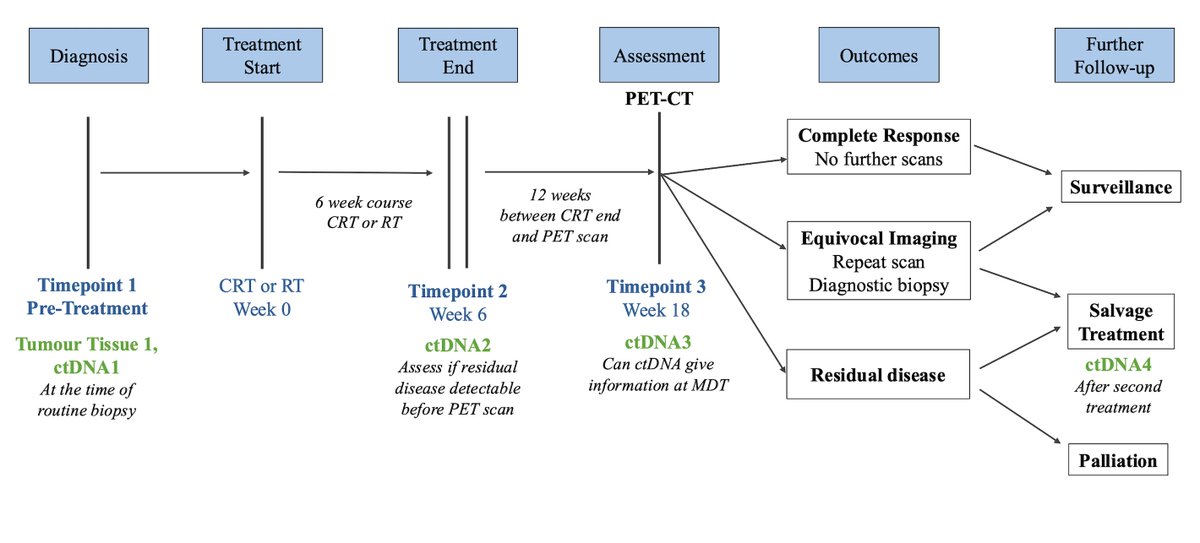 Diagnosis

Treatment Start

Treatment End

Assessment

Outcomes

Further Follow-up

PET-CT

6 week course CRT or RT

12 weeks between CRT end and PET scan

Complete Response
No further scans

Equivocal Imaging
Repeat scan
Diagnostic biopsy

Residual disease

Surveillance

Salvage Treatment

Palliation

Timepoint 1
Pre-Treatment

Tumour Tissue 1, ctDNA1
At the time of routine biopsy

CRT or RT
Week 0

Timepoint 2
Week 6

ctDNA2
Assess if residual disease detectable before PET scan

Timepoint 3
Week 18

ctDNA3
Can ctDNA give information at MDT

ctDNA4
After second treatment